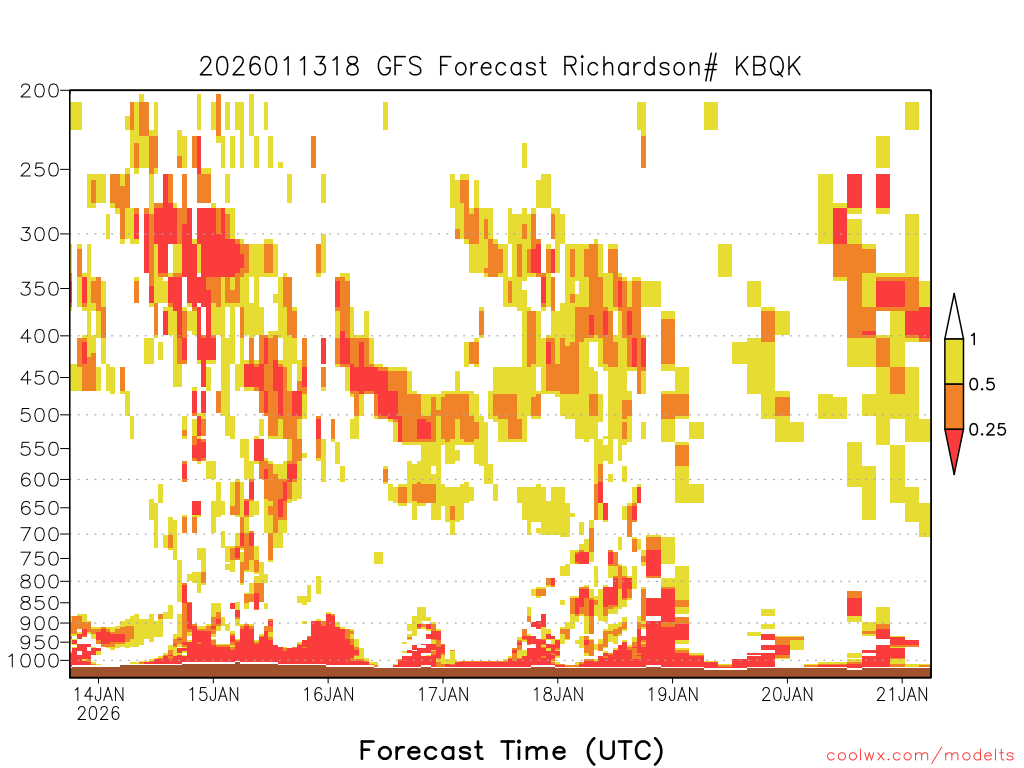 2026011318 GFS Forecast Richardson# KBQK

200
250
300
350
400
450
500
550
600
650
700
750
800
850
900
950
1000

1
0.5
0.25

14JAN
2026
15JAN
16JAN
17JAN
18JAN
19JAN
20JAN
21JAN

Forecast Time (UTC)

coolwx.com/modelts